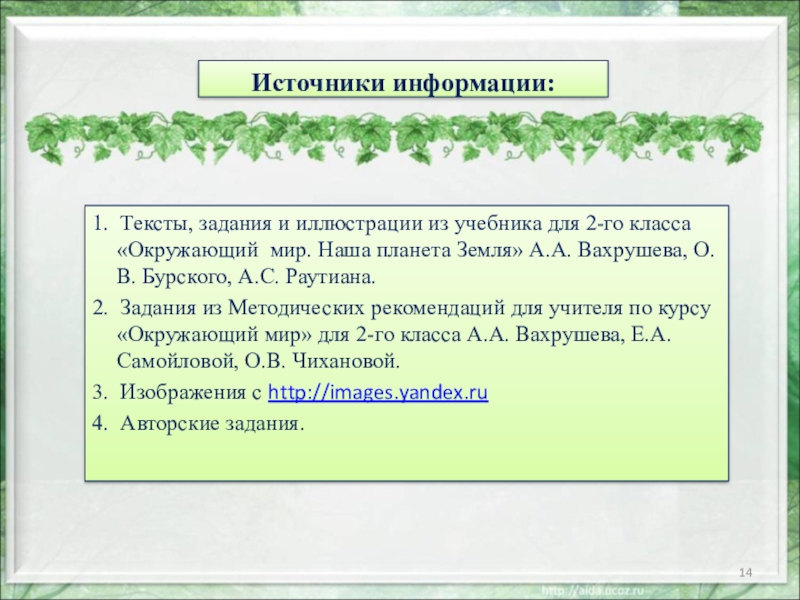 Источники информации:

1. Тексты, задания и иллюстрации из учебника для 2-го класса «Окружающий мир. Наша планета Земля» А.А. Вахрушева, О. В. Бурского, А.С. Раутиана.

2. Задания из Методических рекомендаций для учителя по курсу «Окружающий мир» для 2-го класса А.А. Вахрушева, Е.А. Самойловой, О.В. Чихановой.

3. Изображения с http://images.yandex.ru

4. Авторские задания.

14

http://aida.ucoz.ru